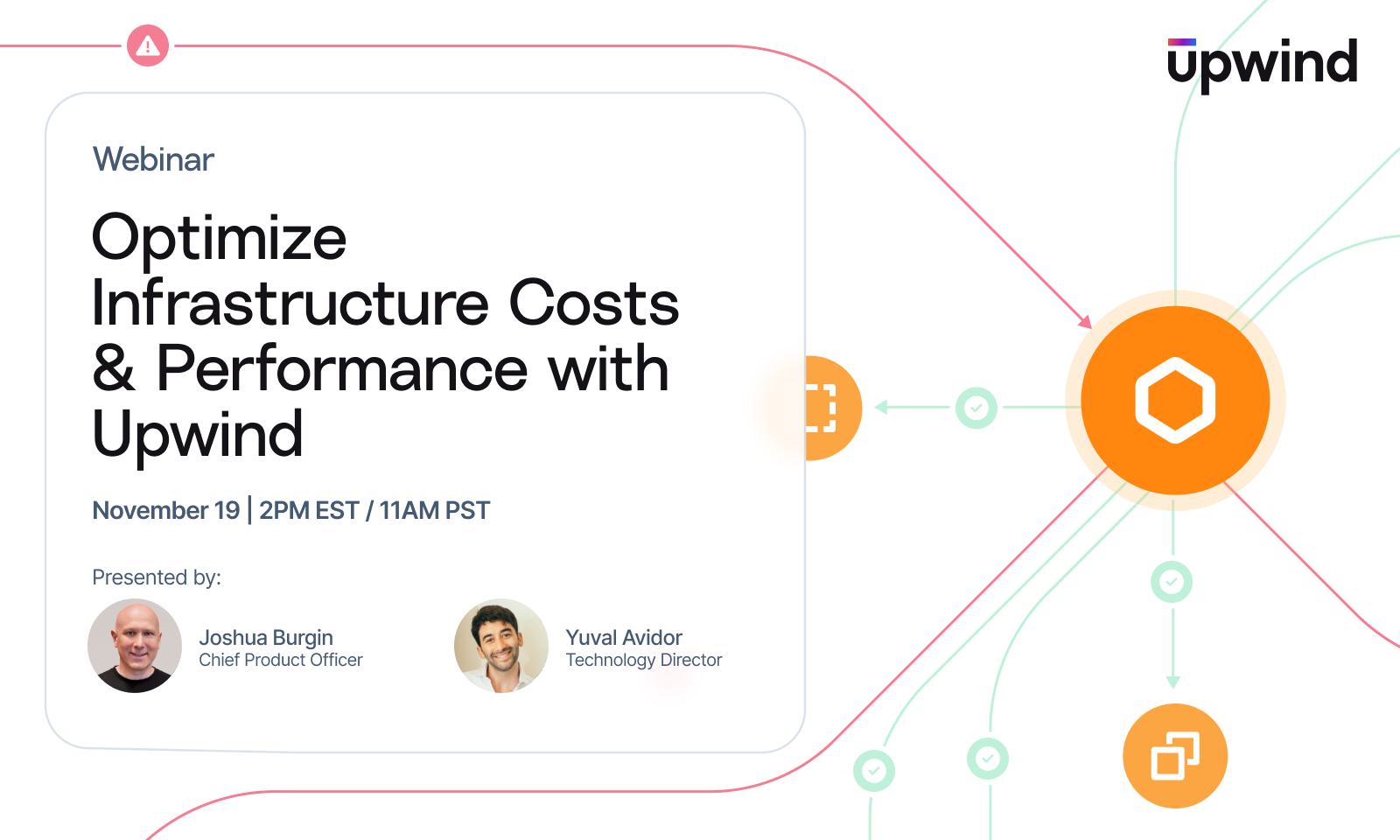 upwind

Webinar

Optimize Infrastructure Costs & Performance with Upwind

November 19 | 2PM EST / 11AM PST

Presented by:

Joshua Burgin
Chief Product Officer

Yuval Avidor
Technology Director